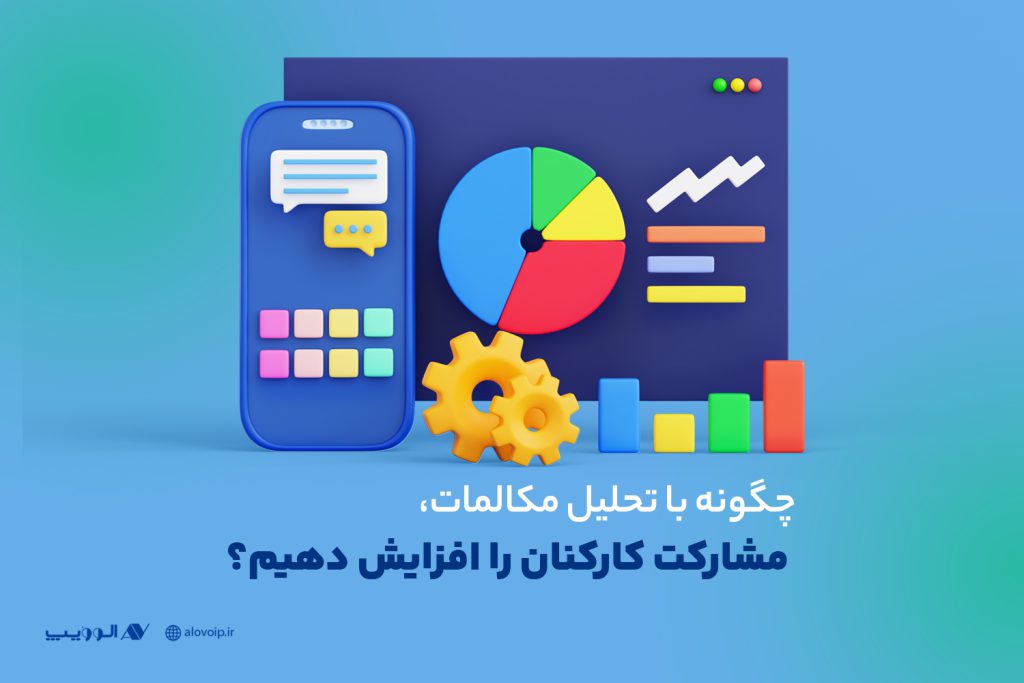 چگونه با تحلیل مکالمات،
مشارکت کارکنان را افزایش دهیم؟

الوویپ
alovoip.ir